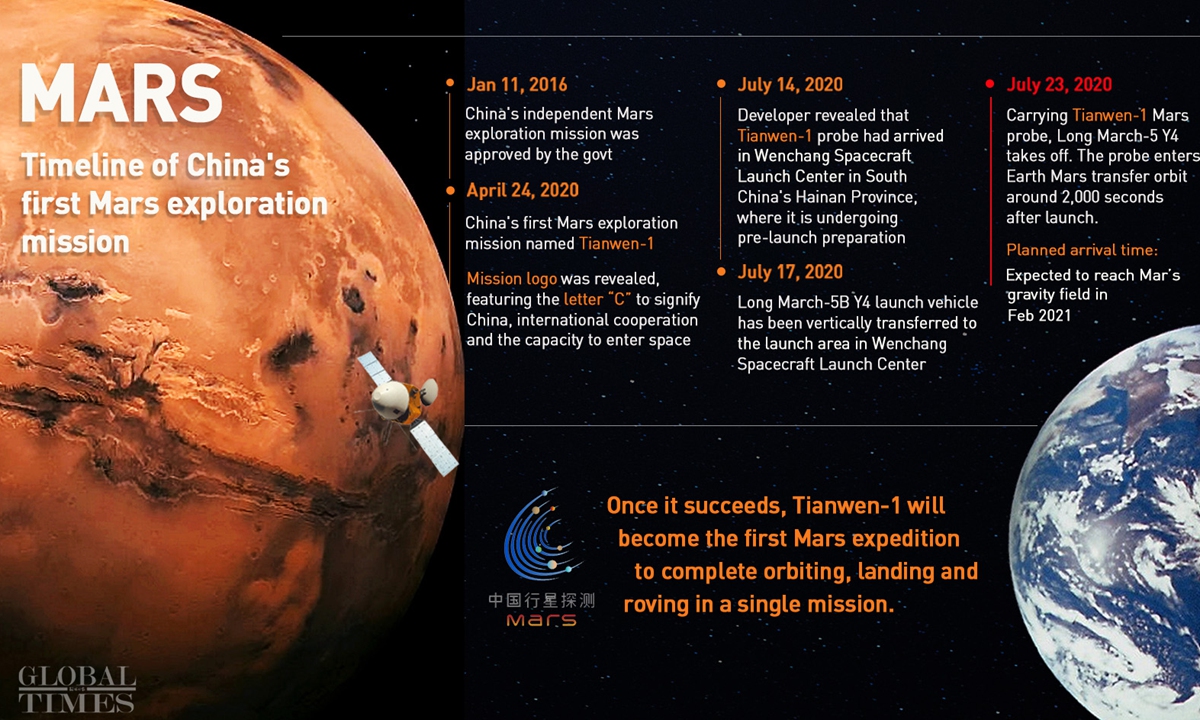 MARS

Timeline of China's first Mars exploration mission

Jan 11, 2016

China's independent Mars exploration mission was approved by the govt

April 24, 2020

China's first Mars exploration mission named Tianwen-1

Mission logo was revealed, featuring the letter "C" to signify China, international cooperation and the capacity to enter space

July 14, 2020

Developer revealed that Tianwen-1 probe had arrived in Wenchang Spacecraft Launch Center in South China's Hainan Province, where it is undergoing pre-launch preparation

July 17, 2020

Long March-5B Y4 launch vehicle has been vertically transferred to the launch area in Wenchang Spacecraft Launch Center

July 23, 2020

Carrying Tianwen-1 Mars probe, Long March-5 Y4 takes off. The probe enters Earth Mars transfer orbit around 2,000 seconds after launch.

Planned arrival time:

Expected to reach Mar's gravity field in Feb 2021

中国行星探测
Mars

Once it succeeds, Tianwen-1 will become the first Mars expedition to complete orbiting, landing and roving in a single mission.

GLOBAL TIMES